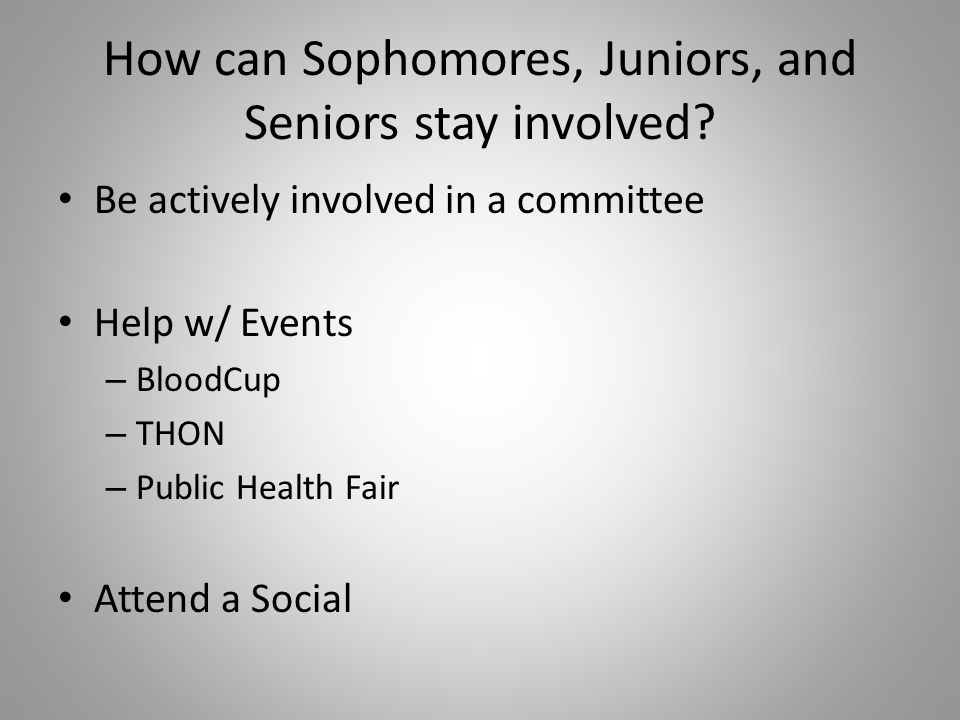 How can Sophomores, Juniors, and Seniors stay involved?

• Be actively involved in a committee

• Help w/ Events
– BloodCup
– THON
– Public Health Fair

• Attend a Social